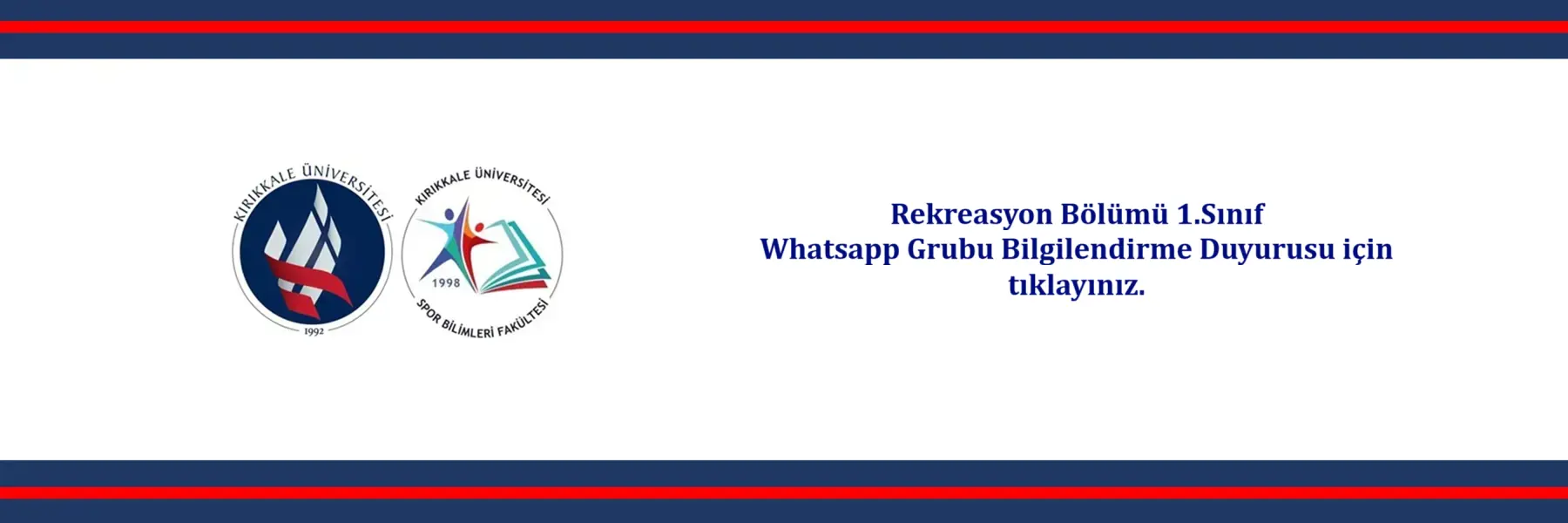 KIRIKKALE ÜNİVERSİTESİ
1992

KIRIKKALE ÜNİVERSİTESİ
1998
SPOR BİLİMLERİ FAKÜLTESİ

Rekreasyon Bölümü 1.Sınıf
Whatsapp Grubu Bilgilendirme Duyurusu için tıklayınız.